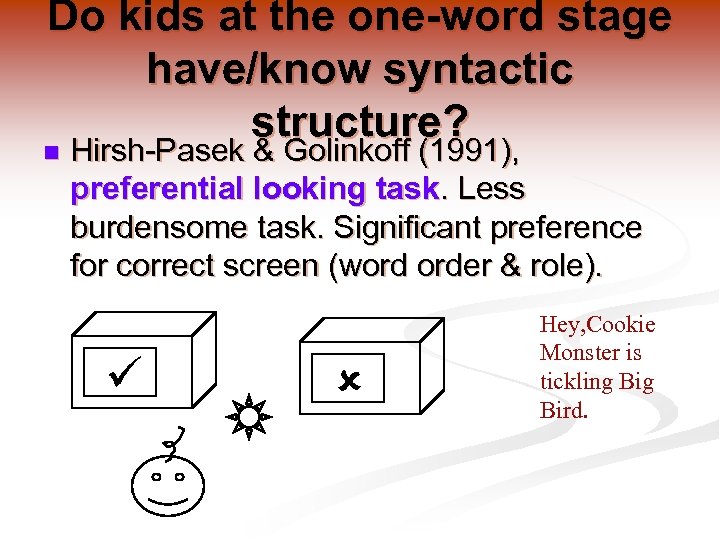 Do kids at the one-word stage have/know syntactic structure?

Hirsh-Pasek & Golinkoff (1991), preferential looking task. Less burdensome task. Significant preference for correct screen (word order & role).

✓

x

Hey,Cookie Monster is tickling Big Bird.